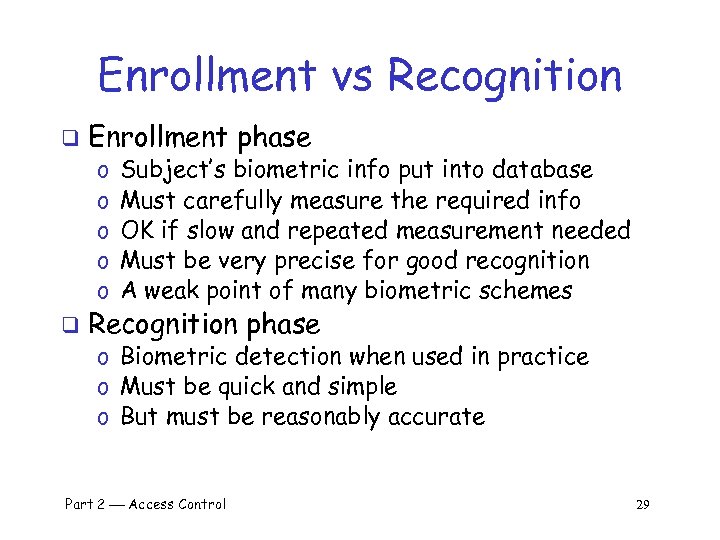 Enrollment vs Recognition

❑ Enrollment phase
o Subject's biometric info put into database
o Must carefully measure the required info
o OK if slow and repeated measurement needed
o Must be very precise for good recognition
o A weak point of many biometric schemes

❑ Recognition phase
o Biometric detection when used in practice
o Must be quick and simple
o But must be reasonably accurate

Part 2 — Access Control

29